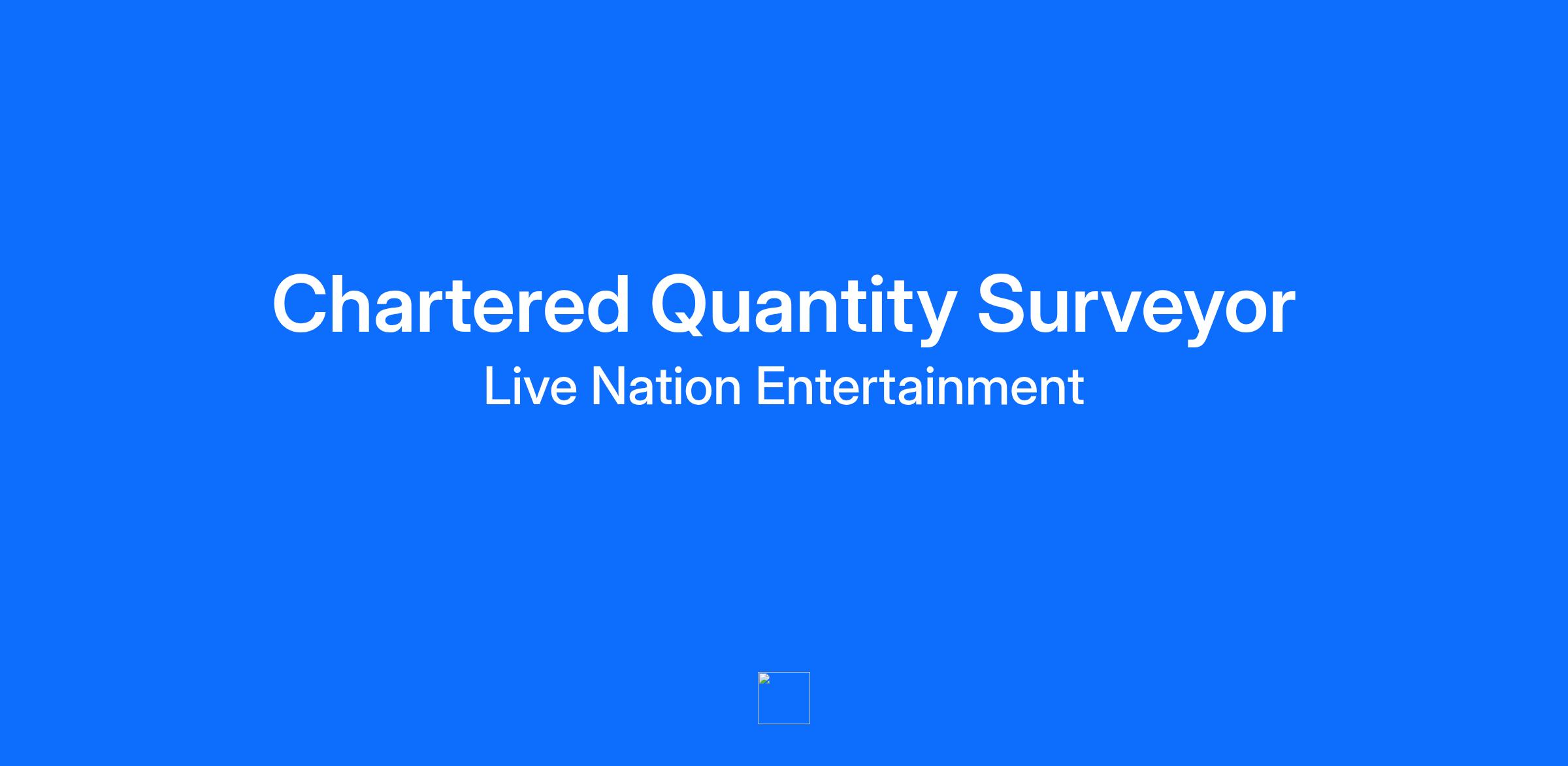 Chartered Quantity Surveyor
Live Nation Entertainment